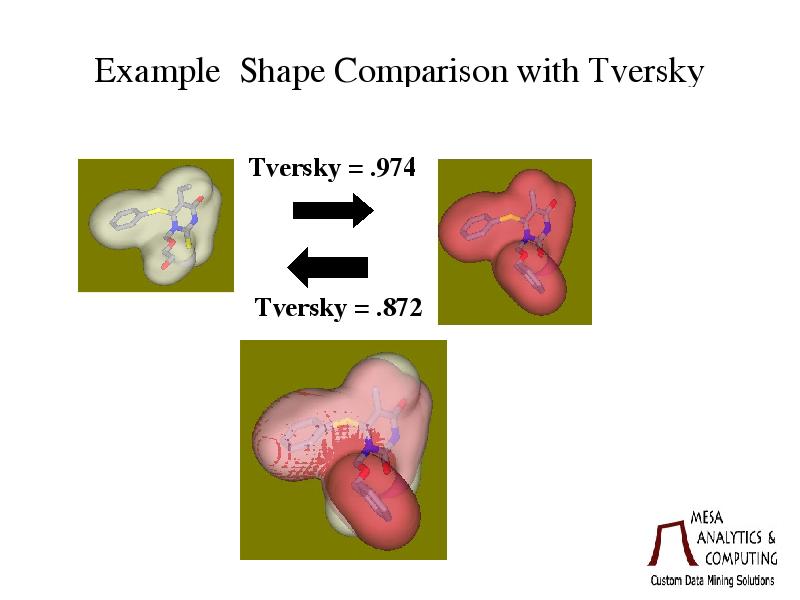 Example Shape Comparison with Tversky

Tversky = .974

Tversky = .872

MESA
ANALYTICS &
COMPUTING
Custom Data Mining Solutions